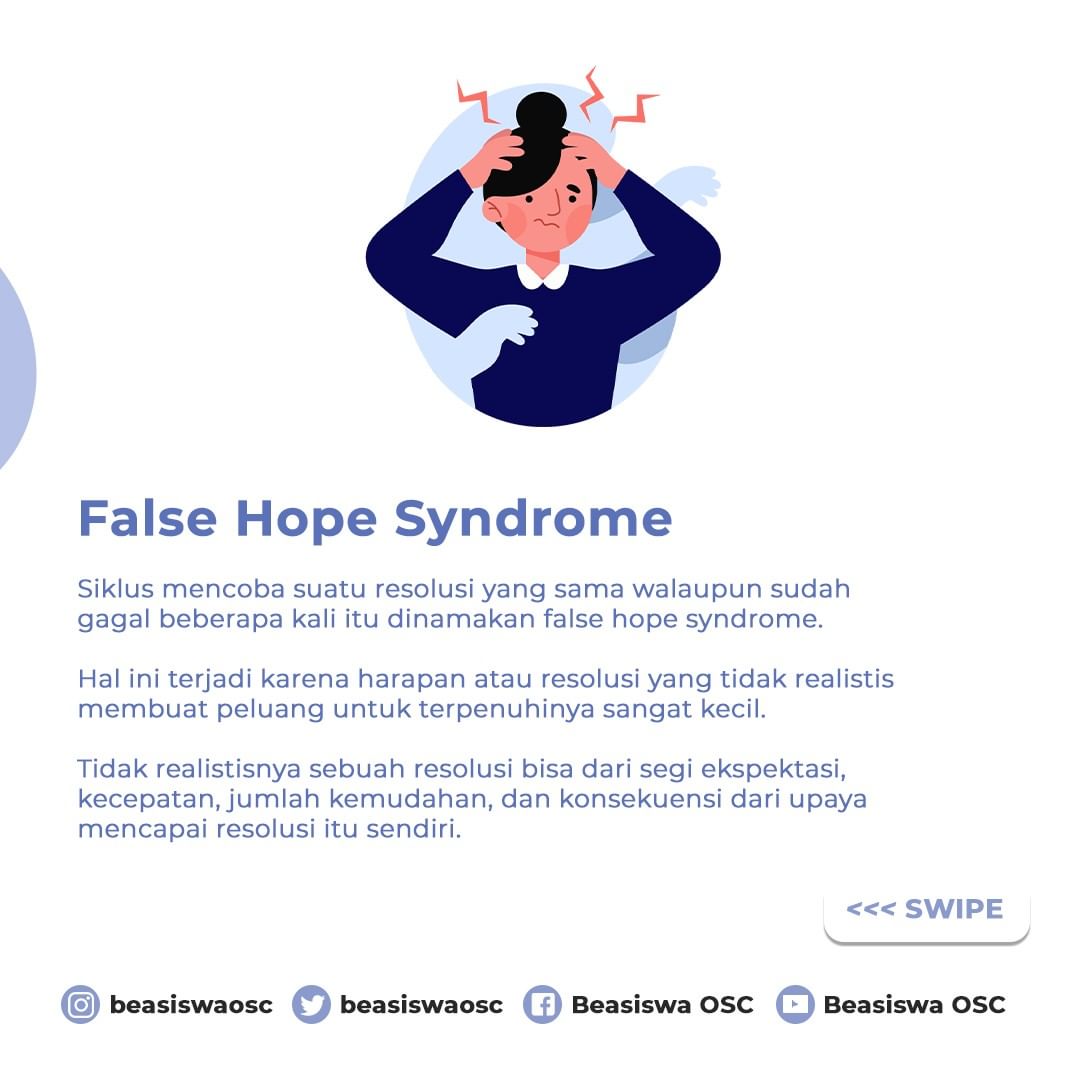 False Hope Syndrome

Siklus mencoba suatu resolusi yang sama walaupun sudah gagal beberapa kali itu dinamakan false hope syndrome.

Hal ini terjadi karena harapan atau resolusi yang tidak realistis membuat peluang untuk terpenuhinya sangat kecil.

Tidak realistisnya sebuah resolusi bisa dari segi ekspektasi, kecepatan, jumlah kemudahan, dan konsekuensi dari upaya mencapai resolusi itu sendiri.

<<< SWIPE

beasiswaosc beasiswaosc Beasiswa OSC Beasiswa OSC